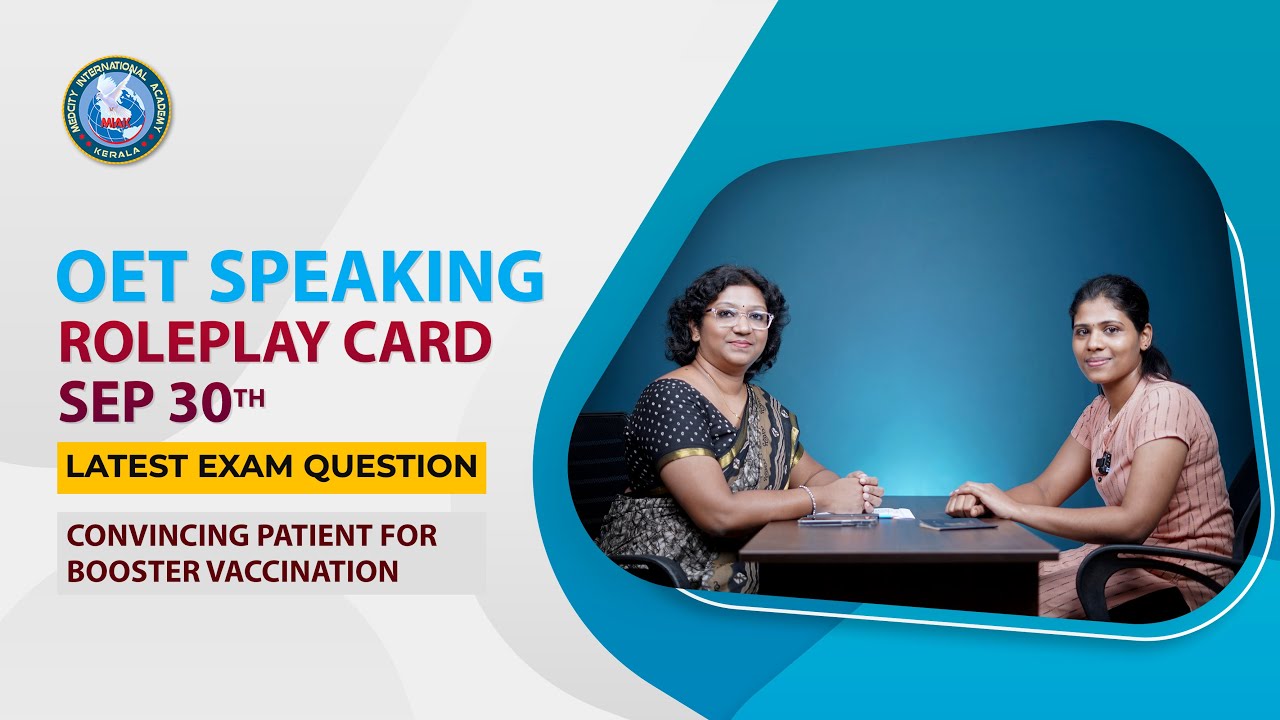 MEDCITY INTERNATIONAL ACADEMY
MIA
KERALA

OET SPEAKING
ROLEPLAY CARD
SEP 30TH

LATEST EXAM QUESTION

CONVINCING PATIENT FOR BOOSTER VACCINATION